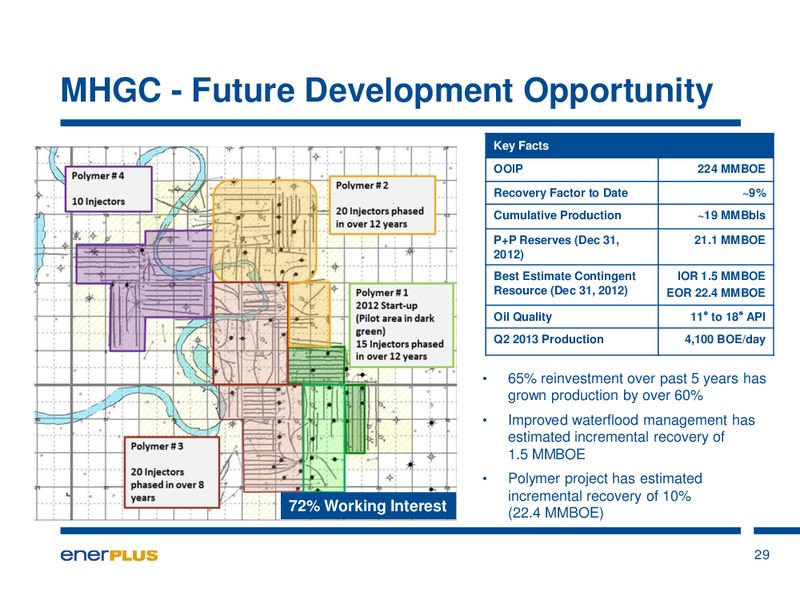 MHGC - Future Development Opportunity

Polymer # 4

10 Injectors

Polymer # 2

20 Injectors phased in over 12 years

Polymer # 1
2012 Start-up
(Pilot area in dark green)
15 Injectors phased in over 12 years

Polymer # 3

20 Injectors phased in over 8 years

72% Working Interest

| Key Facts | |
|---|---|
| OOIP | 224 MMBOE |
| Recovery Factor to Date | ~9% |
| Cumulative Production | ~19 MMBbls |
| P+P Reserves (Dec 31, 2012) | 21.1 MMBOE |
| Best Estimate Contingent Resource (Dec 31, 2012) | IOR 1.5 MMBOE EOR 22.4 MMBOE |
| Oil Quality | 11° to 18° API |
| Q2 2013 Production | 4,100 BOE/day |

• 65% reinvestment over past 5 years has grown production by over 60%

• Improved waterflood management has estimated incremental recovery of 1.5 MMBOE

• Polymer project has estimated incremental recovery of 10% (22.4 MMBOE)

enerPLUS

29